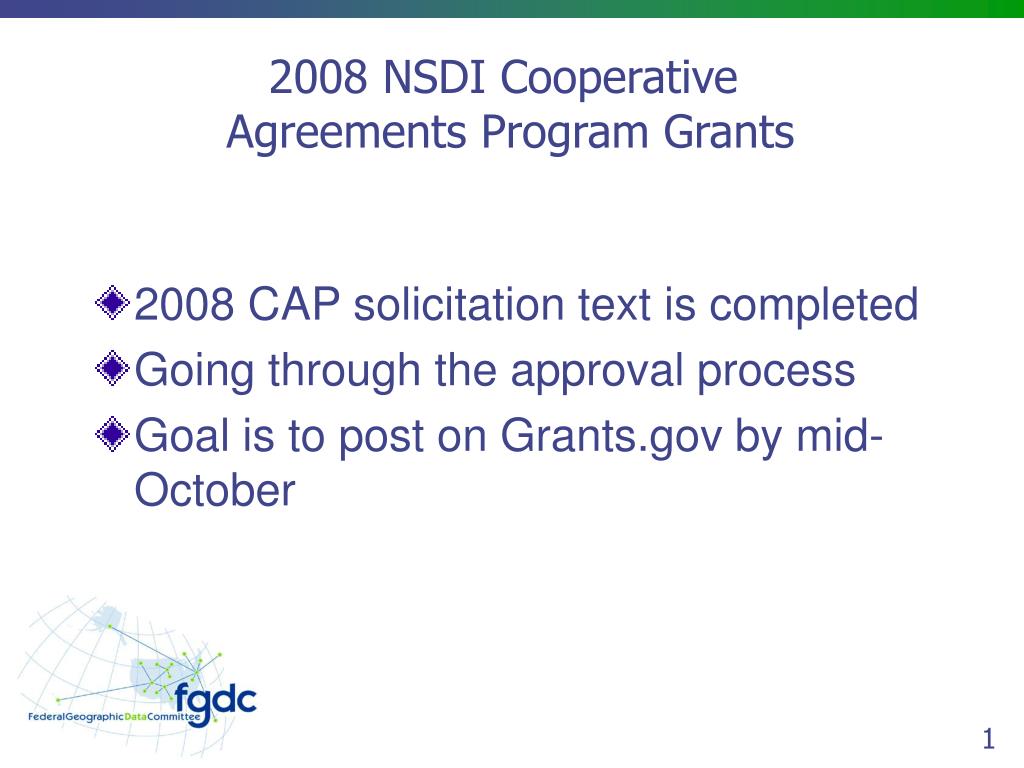 2008 NSDI Cooperative Agreements Program Grants

2008 CAP solicitation text is completed

Going through the approval process

Goal is to post on Grants.gov by mid-October

fgdc
FederalGeographicDataCommittee

1